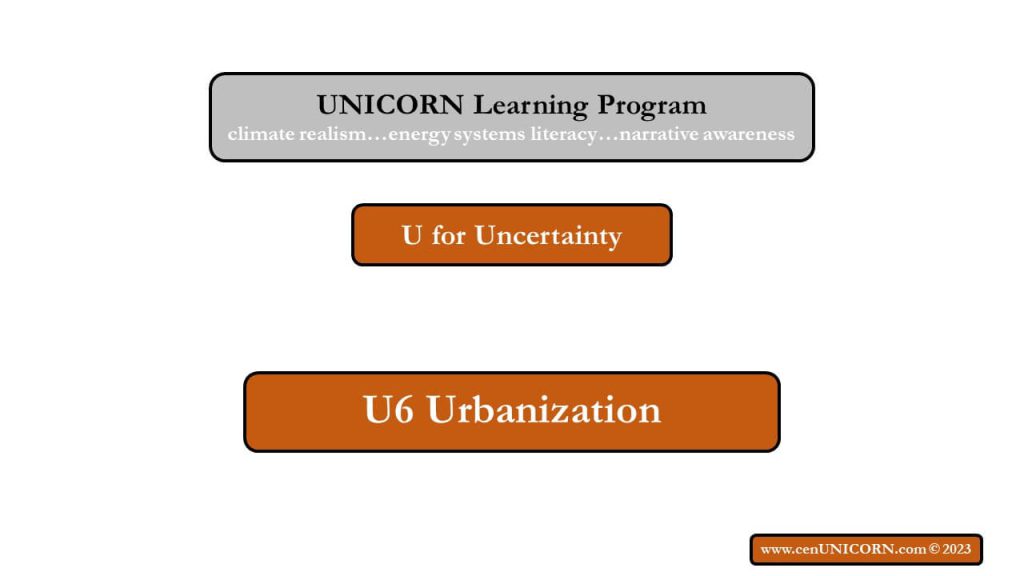 UNICORN Learning Program
climate realism…energy systems literacy…narrative awareness

U for Uncertainty

U6 Urbanization

www.cenUNICORN.com © 2023